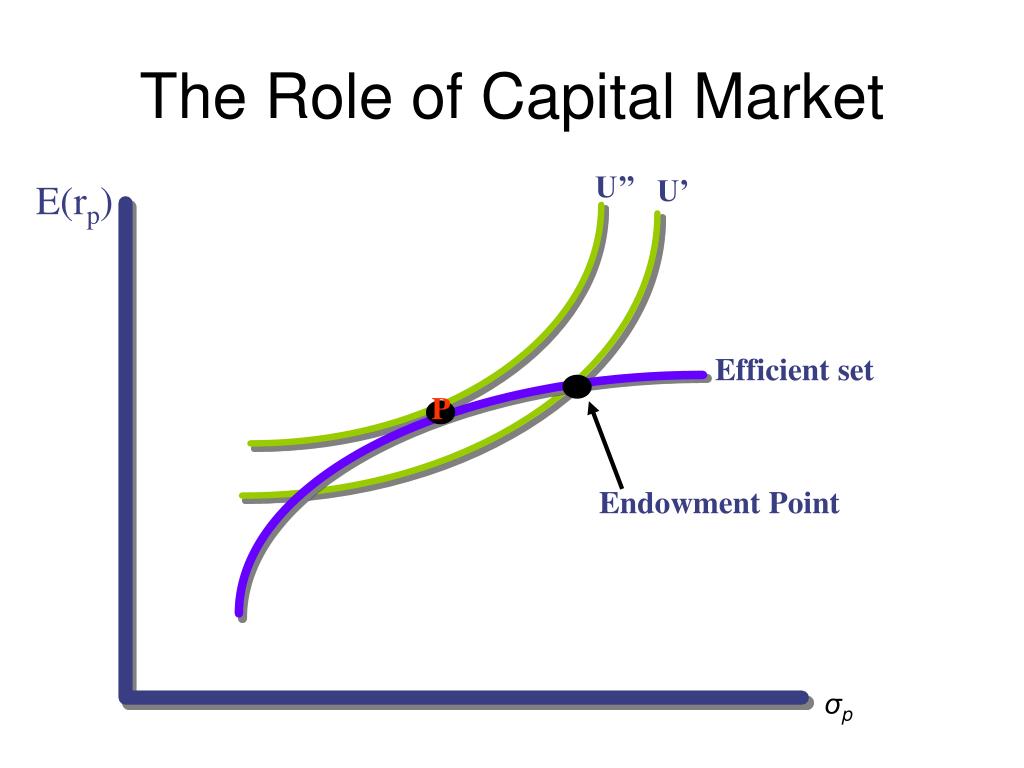 The Role of Capital Market

$E(r_p)$

U”
U’

Efficient set

P

Endowment Point

$\sigma_p$